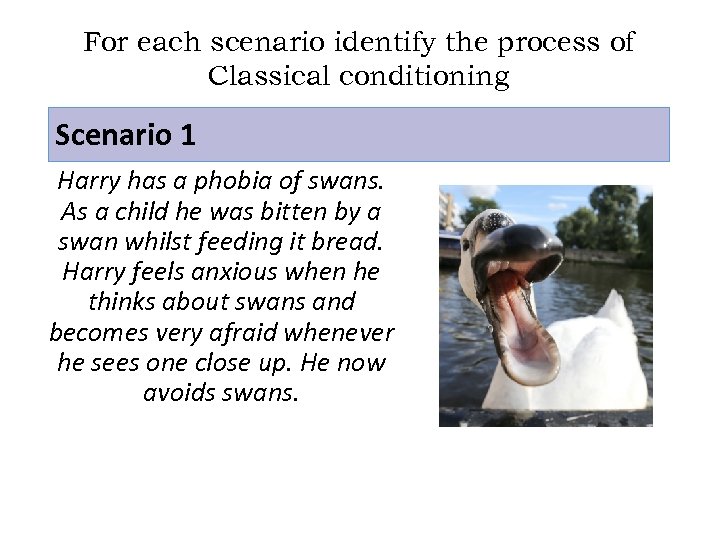 For each scenario identify the process of Classical conditioning

Scenario 1

Harry has a phobia of swans. As a child he was bitten by a swan whilst feeding it bread. Harry feels anxious when he thinks about swans and becomes very afraid whenever he sees one close up. He now avoids swans.